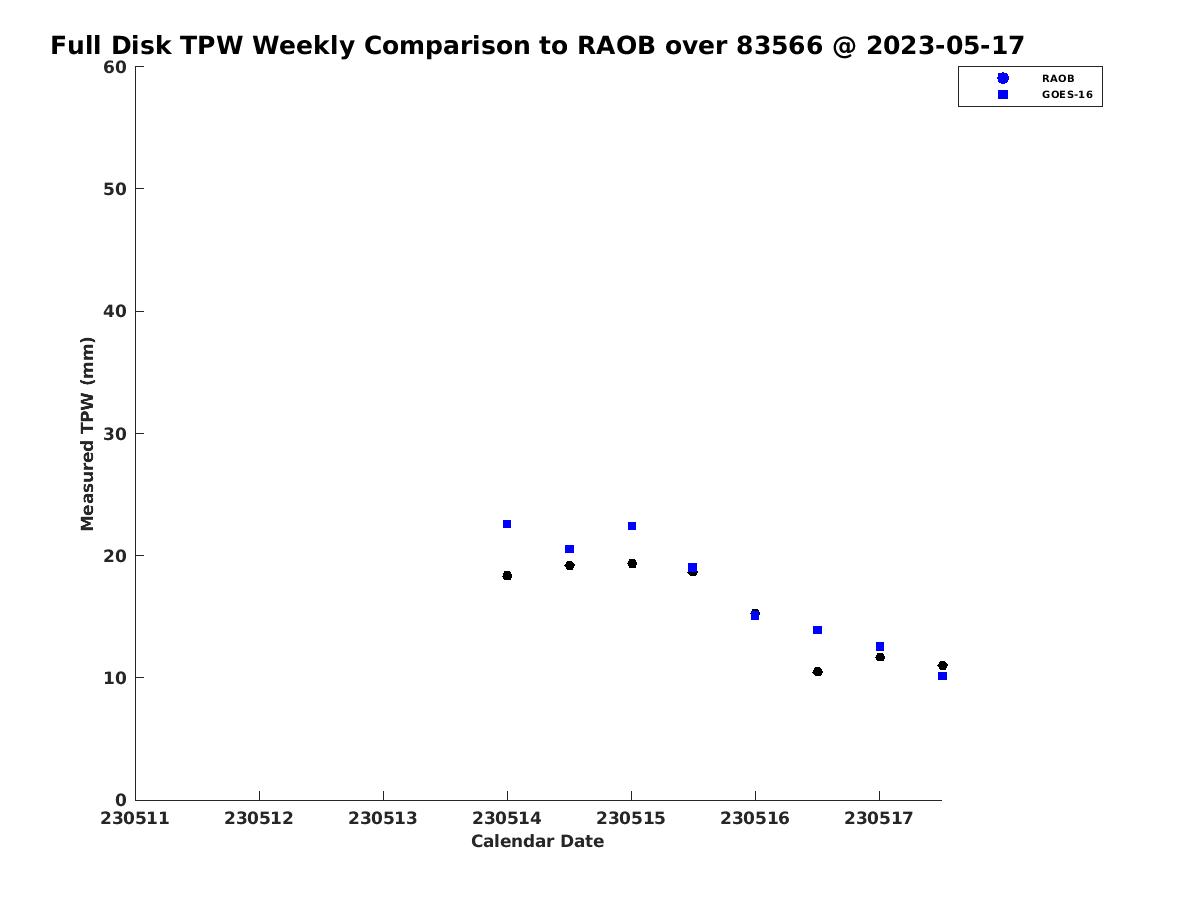 Full Disk TPW Weekly Comparison to RAOB over 83566 @ 2023-05-17

RAOB
GOES-16

Measured TPW (mm)

60
50
40
30
20
10
0

230511
230512
230513
230514
230515
230516
230517

Calendar Date